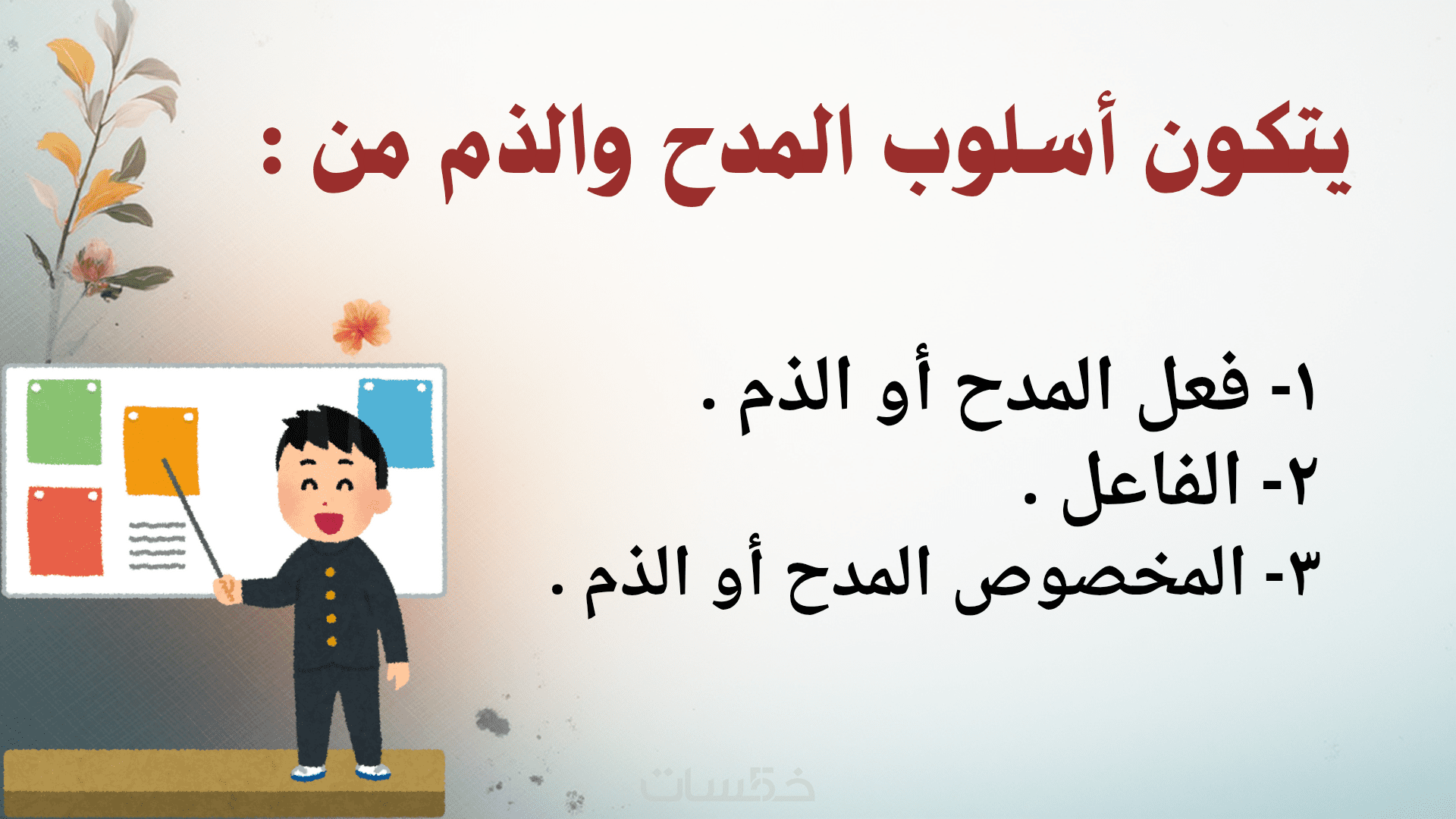 يتكون أسلوب المدح والذم من :

١- فعل المدح أو الذم .
٢- الفاعل .
٣- المخصوص المدح أو الذم .

خمسات